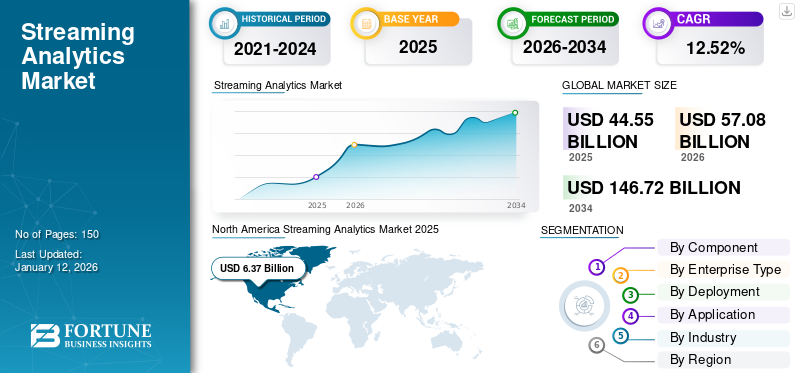 Streaming Analytics Market

No of Pages: 150
Last Updated: January 12, 2026

FORTUNE BUSINESS INSIGHTS

HISTORICAL PERIOD
2021-2024

BASE YEAR
2025

FORECAST PERIOD
2026-2034

CAGR
12.52%

Streaming Analytics Market

2025 2026 2034

GLOBAL MARKET SIZE

USD 44.55 BILLION
2025

USD 57.08 BILLION
2026

USD 146.72 BILLION
2034

North America Streaming Analytics Market 2025

USD 6.37 Billion

SEGMENTATION

1 By Component
2 By Enterprise Type
3 By Deployment
4 By Application
5 By Industry
6 By Region